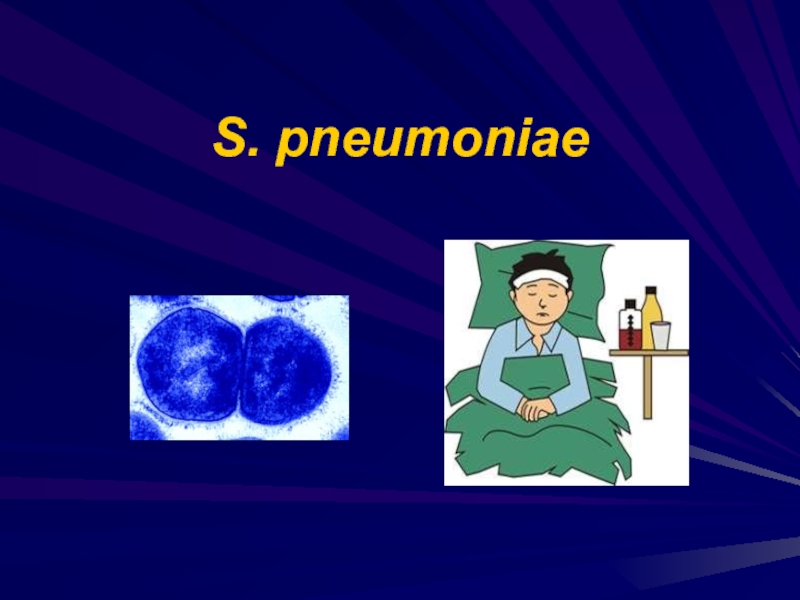 S. pneumoniae